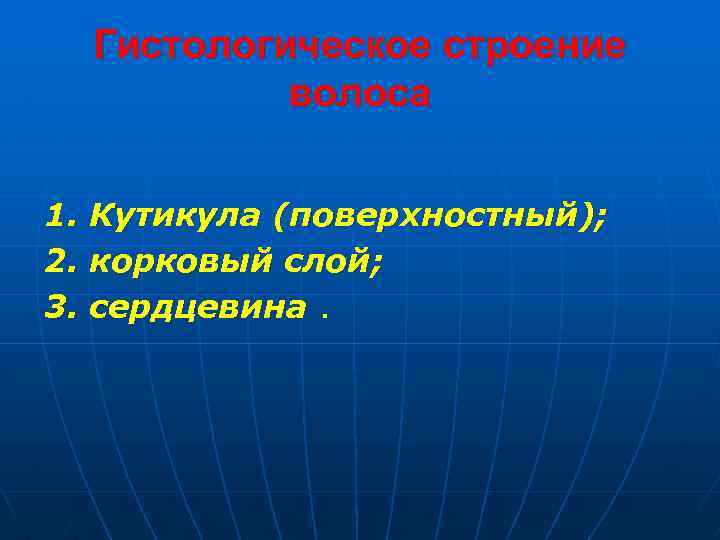 Гистологическое строение волоса

1. Кутикула (поверхностный);
2. корковый слой;
3. сердцевина .